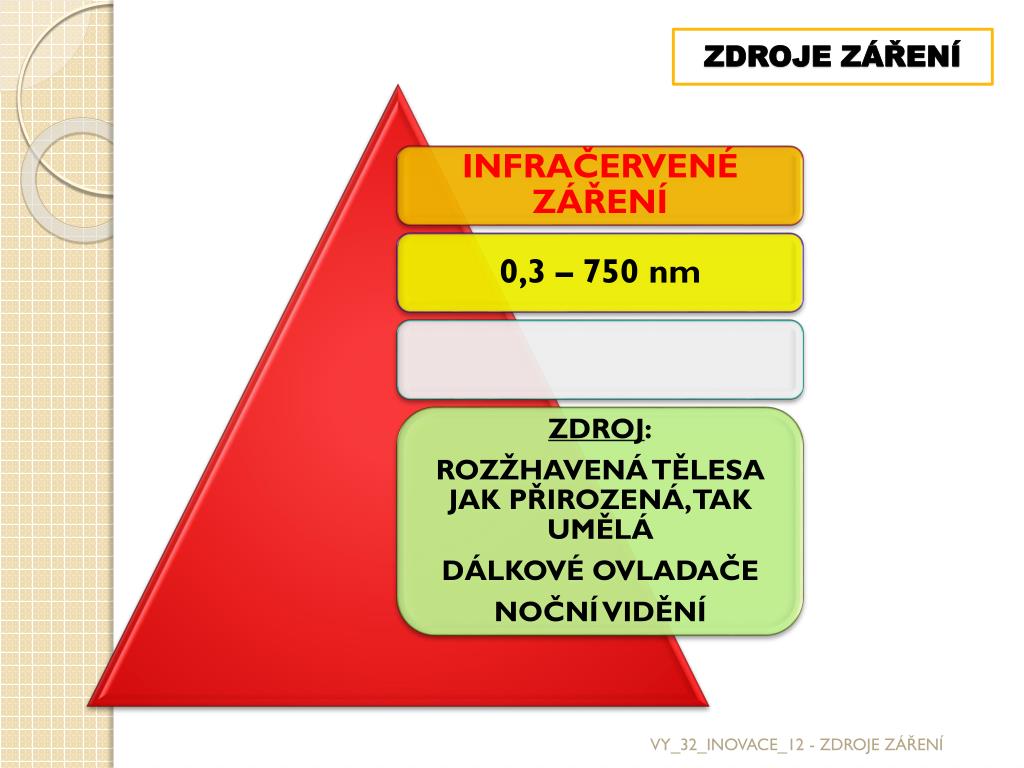 ZDROJE ZÁŘENÍ

INFRAČERVENÉ ZÁŘENÍ

0,3 – 750 nm

ZDROJ:

ROZŽHAVENÁ TĚLESA JAK PŘIROZENÁ, TAK UMĚLÁ

DÁLKOVÉ OVLADAČE

NOČNÍ VIDĚNÍ

VY_32_INOVACE_12 - ZDROJE ZÁŘENÍ